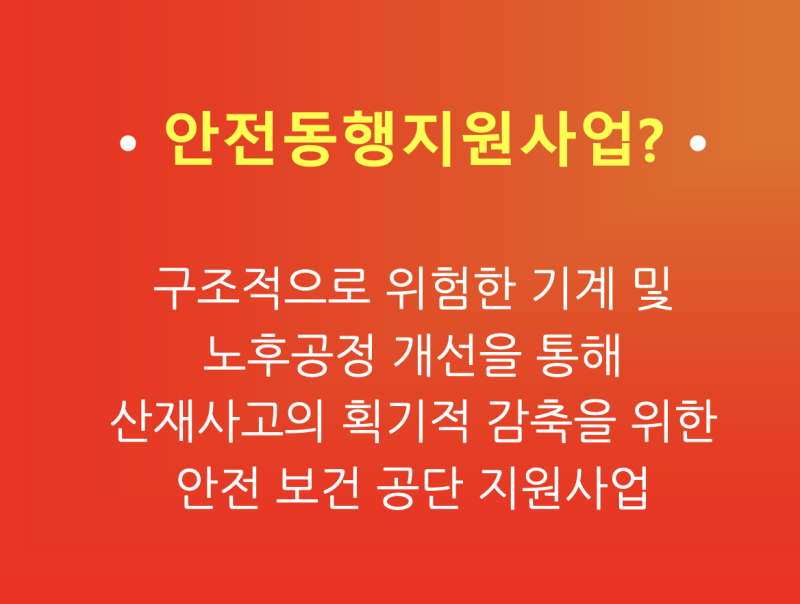 • 안전동행지원사업? •

구조적으로 위험한 기계 및 노후공정 개선을 통해 산재사고의 획기적 감축을 위한 안전 보건 공단 지원사업